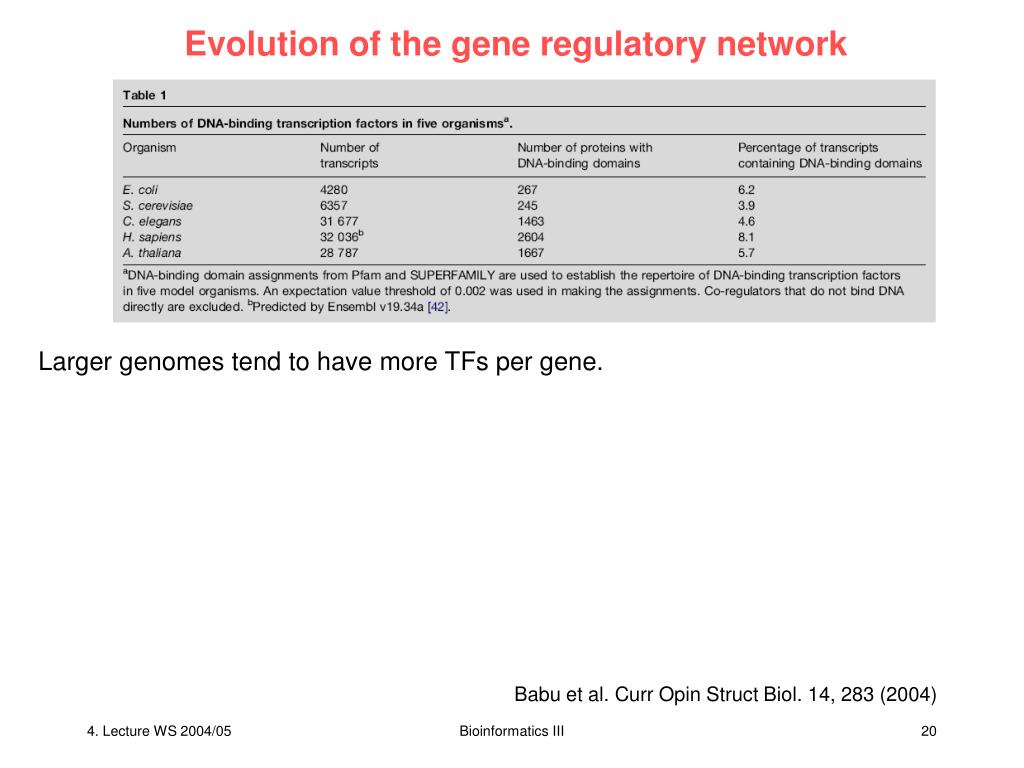 Evolution of the gene regulatory network

Table 1

Numbers of DNA-binding transcription factors in five organisms$^a$.

| Organism | Number of transcripts | Number of proteins with DNA-binding domains | Percentage of transcripts containing DNA-binding domains |
|---|---|---|---|
| E. coli | 4280 | 267 | 6.2 |
| S. cerevisiae | 6357 | 245 | 3.9 |
| C. elegans | 31 677 | 1463 | 4.6 |
| H. sapiens | 32 036$^b$ | 2604 | 8.1 |
| A. thaliana | 28 787 | 1667 | 5.7 |

$^a$DNA-binding domain assignments from Pfam and SUPERFAMILY are used to establish the repertoire of DNA-binding transcription factors in five model organisms. An expectation value threshold of 0.002 was used in making the assignments. Co-regulators that do not bind DNA directly are excluded. $^b$Predicted by Ensembl v19.34a [42].

Larger genomes tend to have more TFs per gene.

Babu et al. Curr Opin Struct Biol. 14, 283 (2004)

4. Lecture WS 2004/05

Bioinformatics III

20